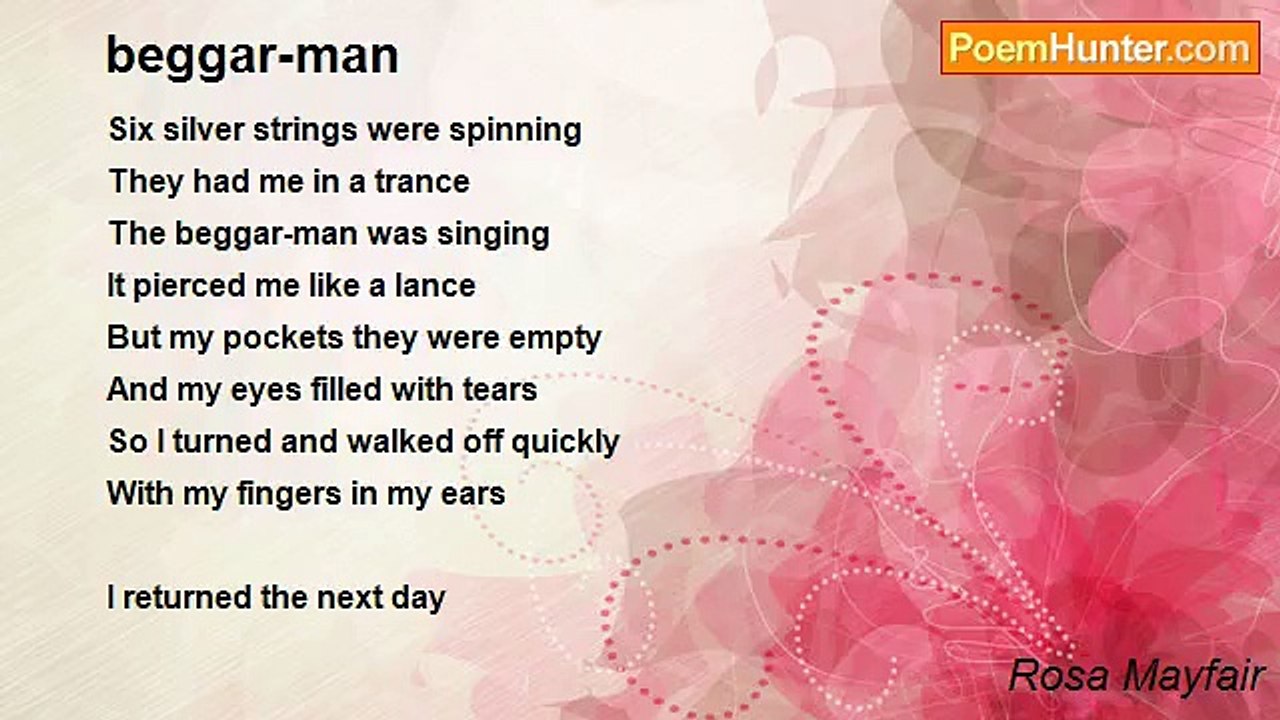 beggar-man

PoemHunter.com

Six silver strings were spinning
They had me in a trance
The beggar-man was singing
It pierced me like a lance
But my pockets they were empty
And my eyes filled with tears
So I turned and walked off quickly
With my fingers in my ears

I returned the next day

Rosa Mayfair